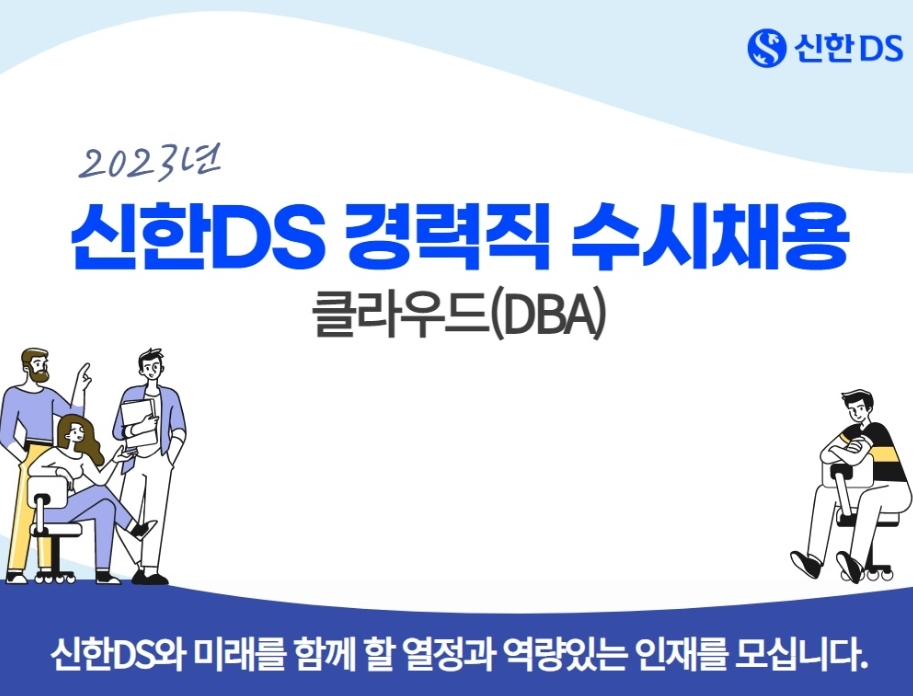 신한DS

2023년

신한DS 경력직 수시채용

클라우드(DBA)

신한DS와 미래를 함께 할 열정과 역량있는 인재를 모십니다.